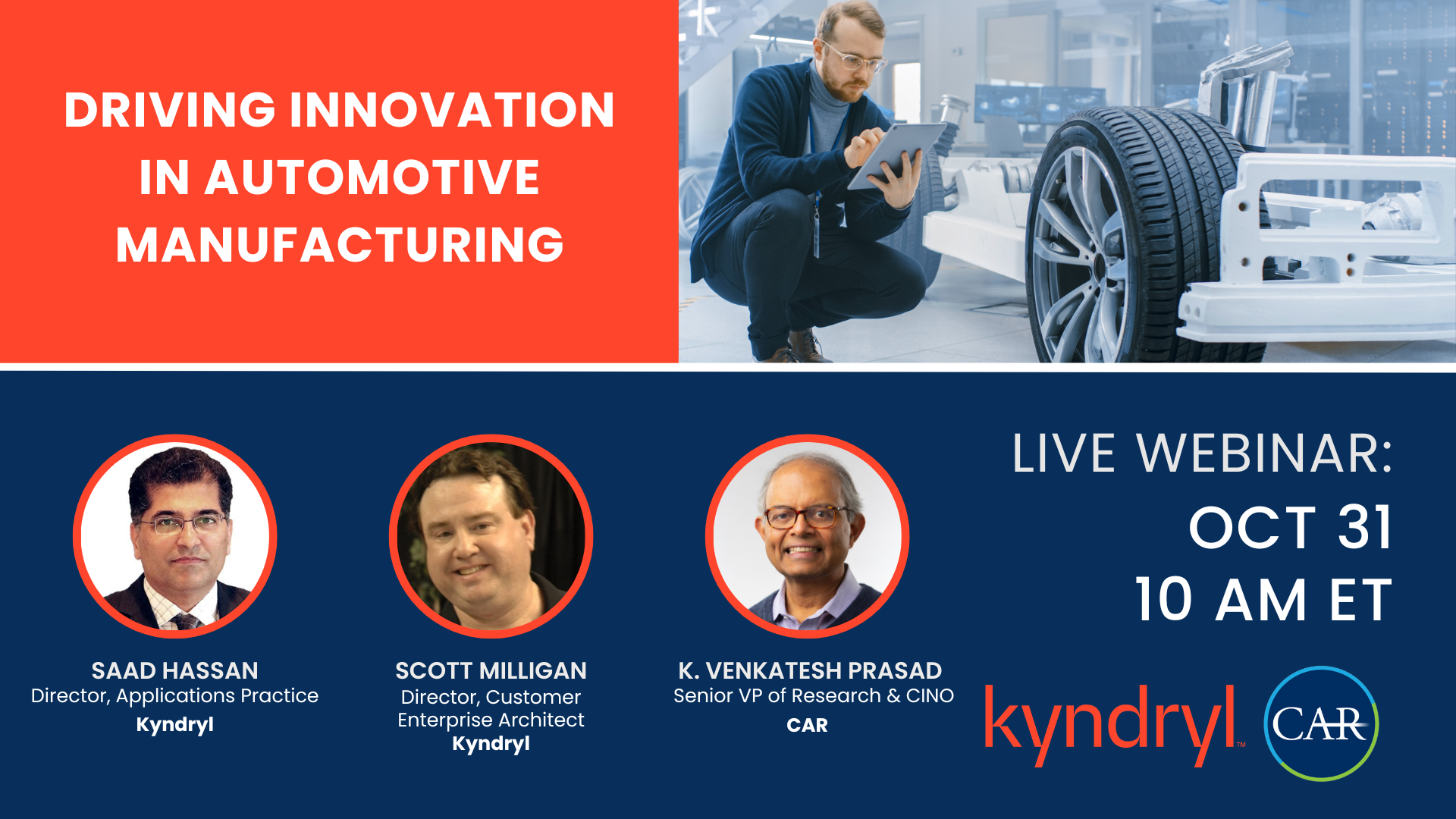 DRIVING INNOVATION IN AUTOMOTIVE MANUFACTURING

SAAD HASSAN
Director, Applications Practice
Kyndryl

SCOTT MILLIGAN
Director, Customer Enterprise Architect
Kyndryl

K. VENKATESH PRASAD
Senior VP of Research & CINO
CAR

LIVE WEBINAR:
OCT 31
10 AM ET

kyndryl™ CAR